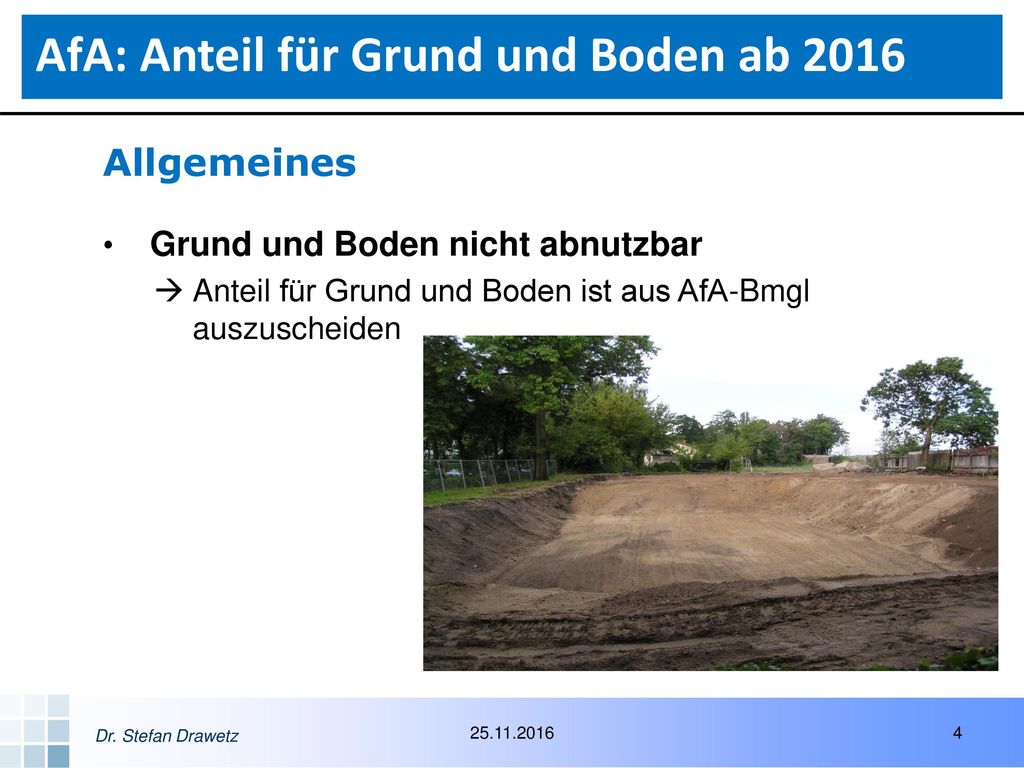 AfA: Anteil für Grund und Boden ab 2016

Allgemeines

• Grund und Boden nicht abnutzbar
→ Anteil für Grund und Boden ist aus AfA-Bmgl auszuscheiden

Dr. Stefan Drawetz

25.11.2016

4